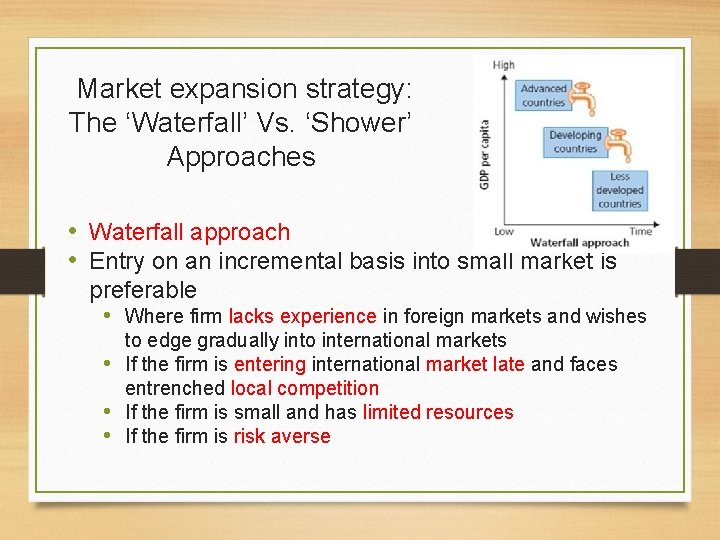 Market expansion strategy: The ‘Waterfall’ Vs. ‘Shower’ Approaches

High
Advanced countries
Developing countries
Less developed countries
GDP per capita
Low
Time
Waterfall approach

• Waterfall approach
• Entry on an incremental basis into small market is preferable
  • Where firm lacks experience in foreign markets and wishes to edge gradually into international markets
  • If the firm is entering international market late and faces entrenched local competition
  • If the firm is small and has limited resources
  • If the firm is risk averse